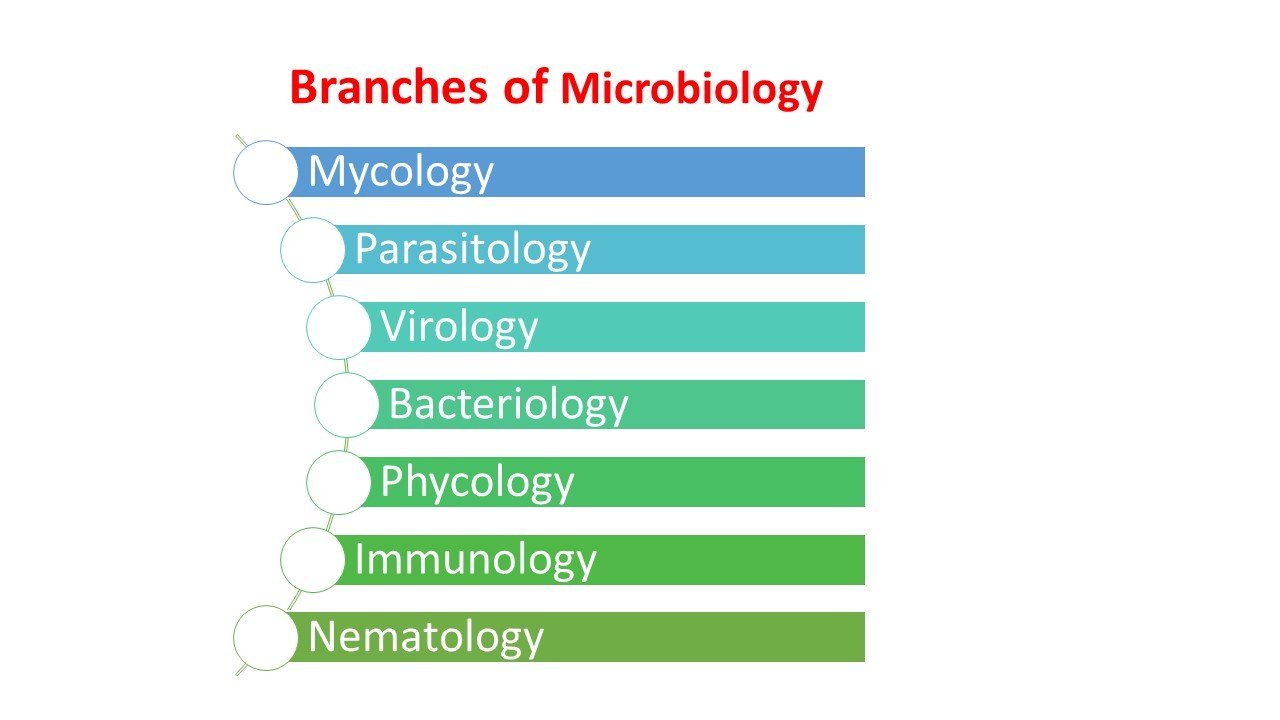 Branches of Microbiology

Mycology

Parasitology

Virology

Bacteriology

Phycology

Immunology

Nematology